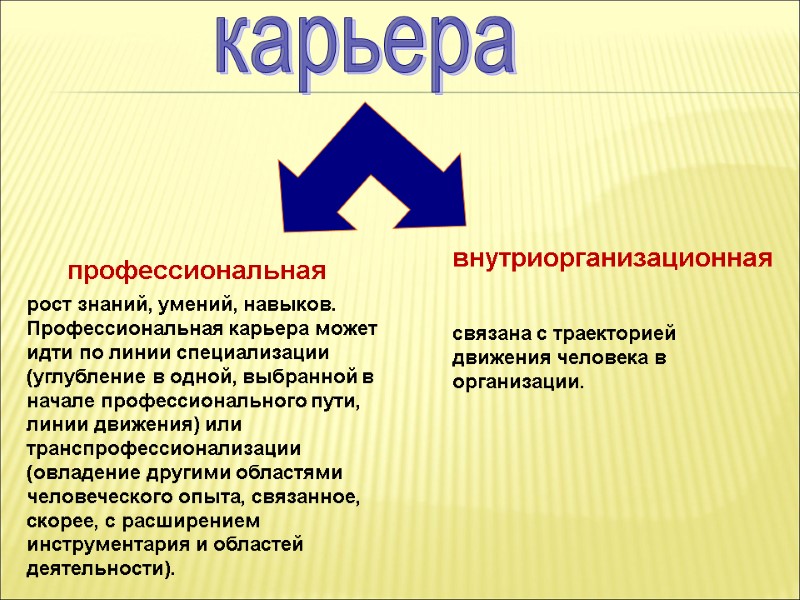 карьера

профессиональная

рост знаний, умений, навыков. Профессиональная карьера может идти по линии специализации (углубление в одной, выбранной в начале профессионального пути, линии движения) или транспрофессионализации (овладение другими областями человеческого опыта, связанное, скорее, с расширением инструментария и областей деятельности).

внутриорганизационная

связана с траекторией движения человека в организации.